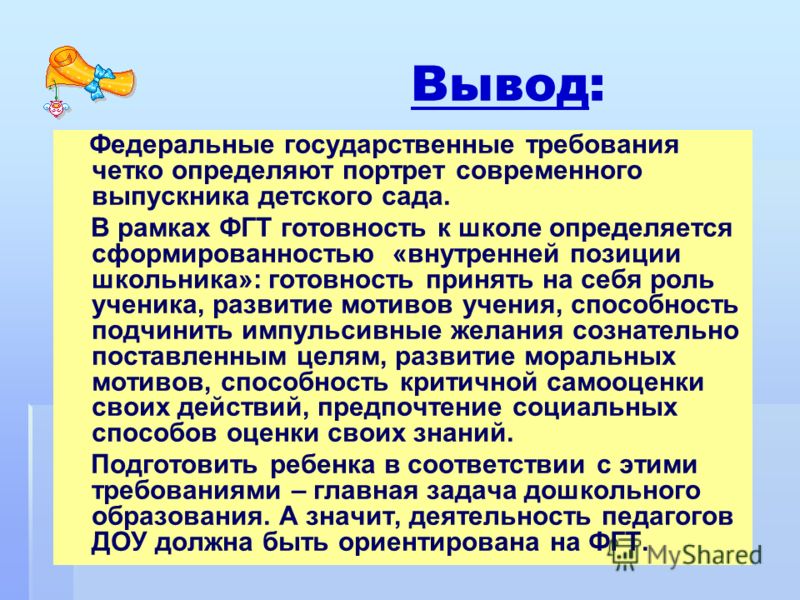 Вывод:

Федеральные государственные требования четко определяют портрет современного выпускника детского сада.

В рамках ФГТ готовность к школе определяется сформированностью «внутренней позиции школьника»: готовность принять на себя роль ученика, развитие мотивов учения, способность подчинить импульсивные желания сознательно поставленным целям, развитие моральных мотивов, способность критичной самооценки своих действий, предпочтение социальных способов оценки своих знаний.

Подготовить ребенка в соответствии с этими требованиями – главная задача дошкольного образования. А значит, деятельность педагогов ДОУ должна быть ориентирована на ФГТ.

MyShared